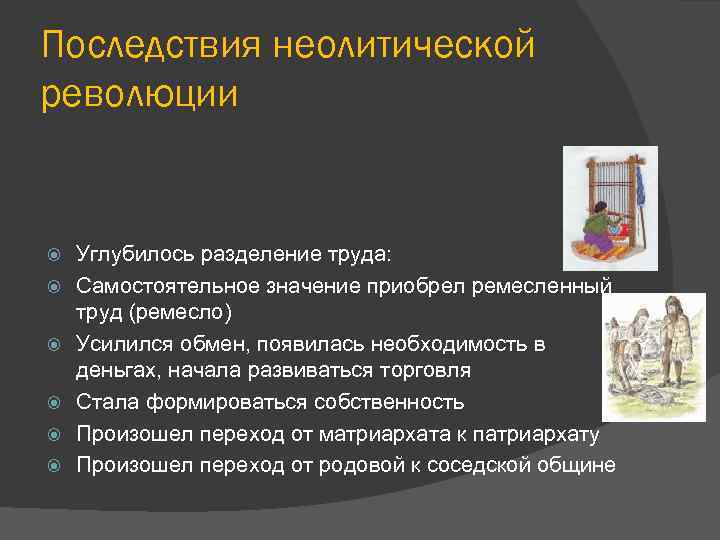 Последствия неолитической революции

Углубилось разделение труда:

Самостоятельное значение приобрел ремесленный труд (ремесло)

Усилился обмен, появилась необходимость в деньгах, начала развиваться торговля

Стала формироваться собственность

Произошел переход от матриархата к патриархату

Произошел переход от родовой к соседской общине